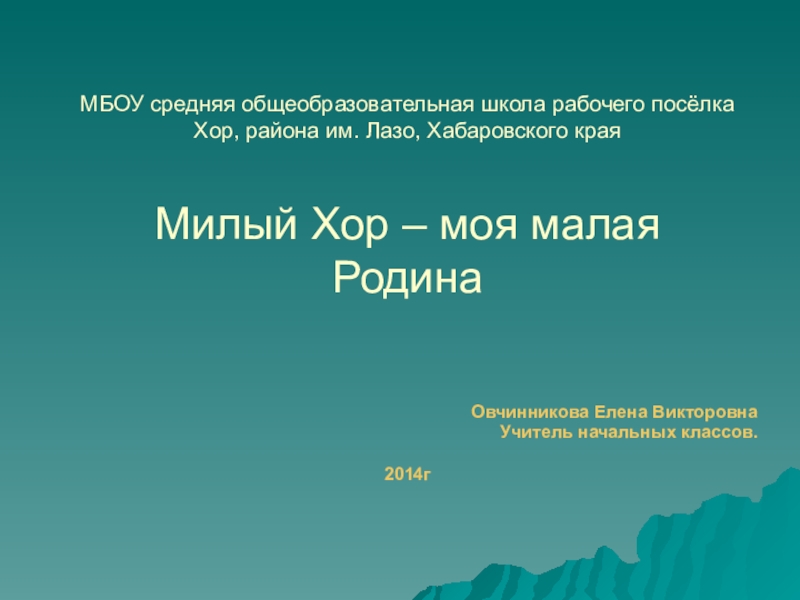 МБОУ средняя общеобразовательная школа рабочего посёлка Хор, района им. Лазо, Хабаровского края

Милый Хор – моя малая Родина

Овчинникова Елена Викторовна
Учитель начальных классов.

2014г